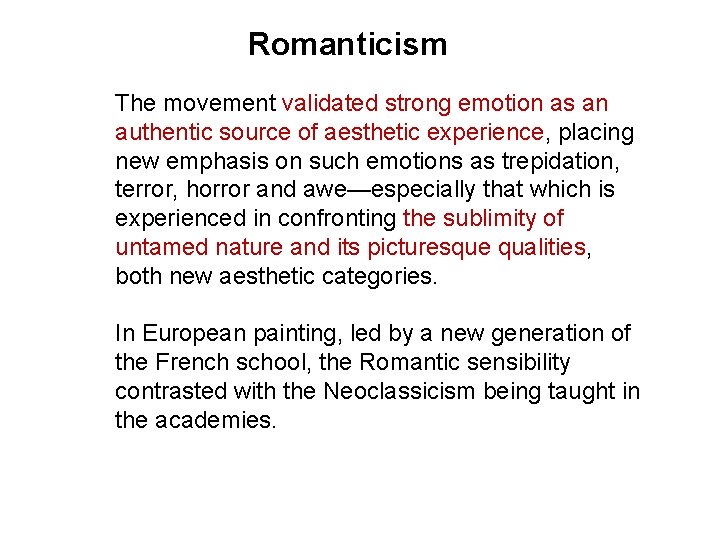 Romanticism

The movement validated strong emotion as an authentic source of aesthetic experience, placing new emphasis on such emotions as trepidation, terror, horror and awe—especially that which is experienced in confronting the sublimity of untamed nature and its picturesque qualities, both new aesthetic categories.

In European painting, led by a new generation of the French school, the Romantic sensibility contrasted with the Neoclassicism being taught in the academies.